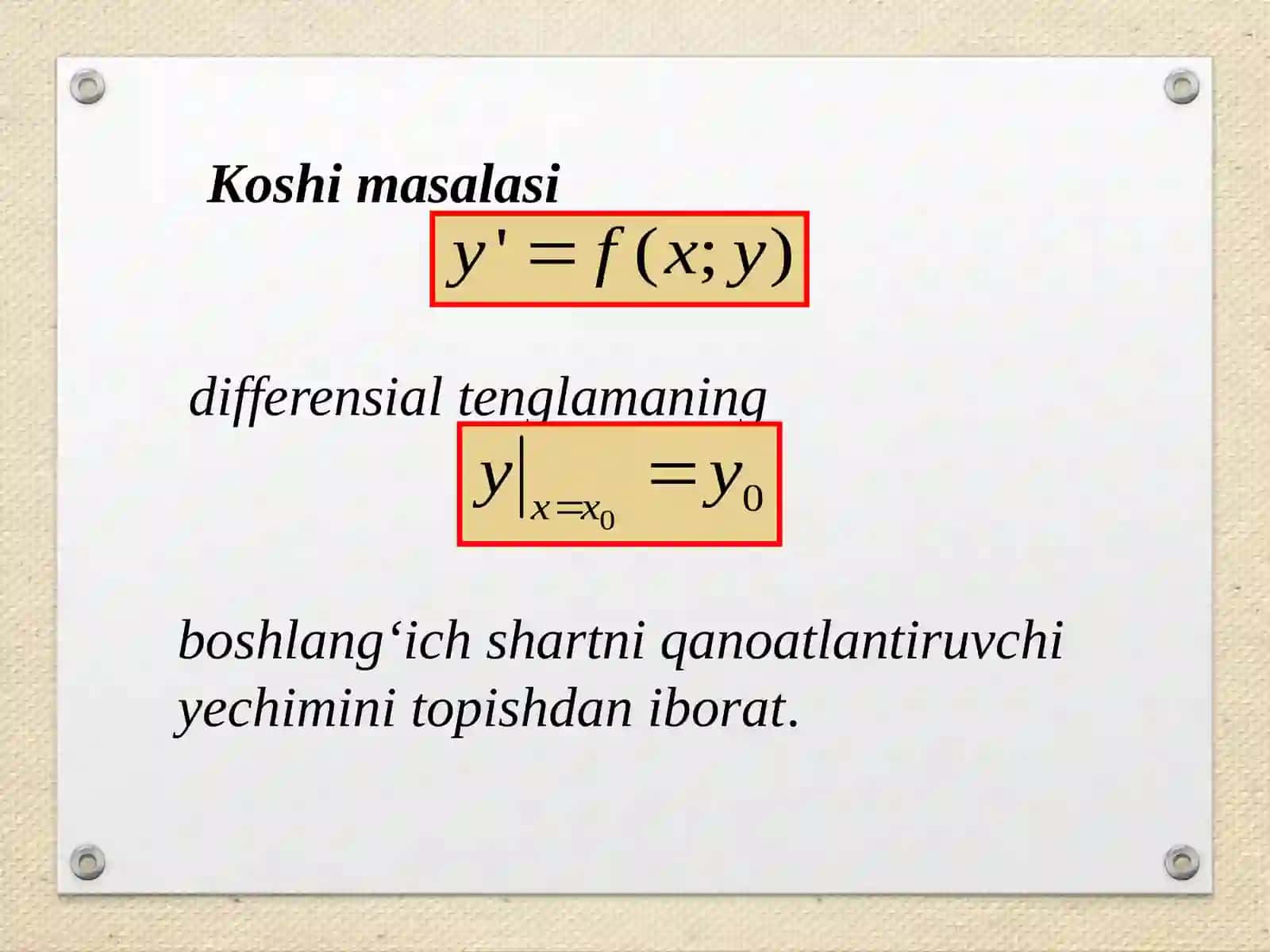 Koshi masalasi

$y' = f(x; y)$

differensial tenglamaning

$y|_{x=x_0} = y_0$

boshlang‘ich shartni qanoatlantiruvchi yechimini topishdan iborat.